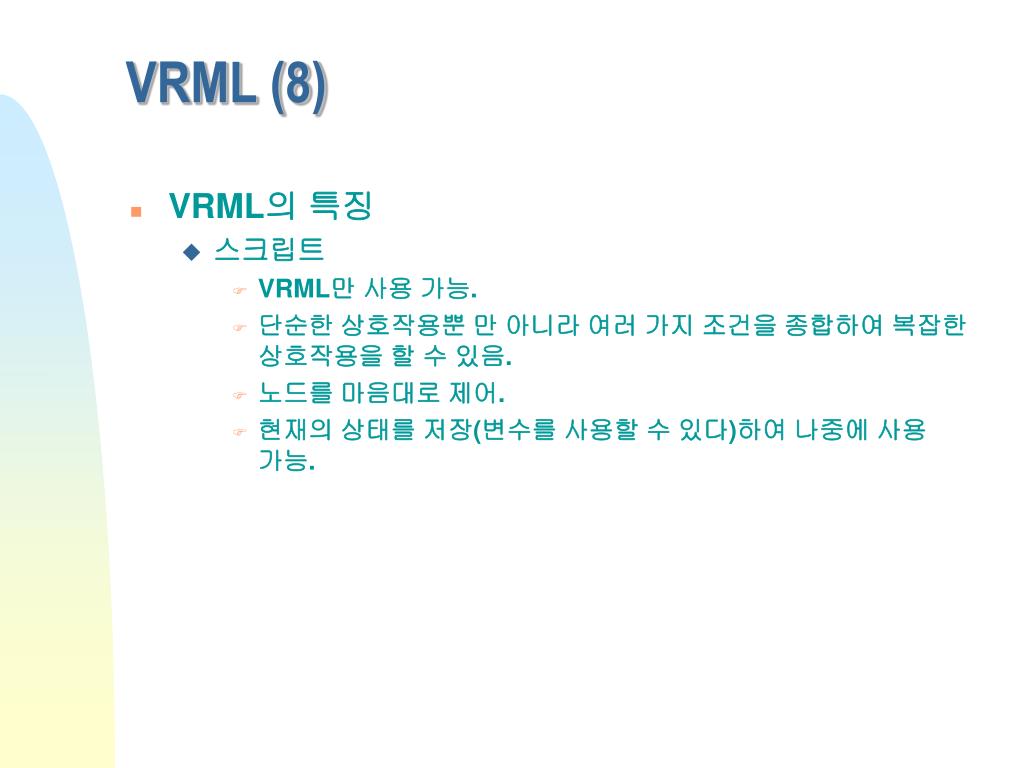 VRML (8)

VRML의 특징

스크립트

VRML만 사용 가능.

단순한 상호작용뿐 만 아니라 여러 가지 조건을 종합하여 복잡한 상호작용을 할 수 있음.

노드를 마음대로 제어.

현재의 상태를 저장(변수를 사용할 수 있다)하여 나중에 사용 가능.